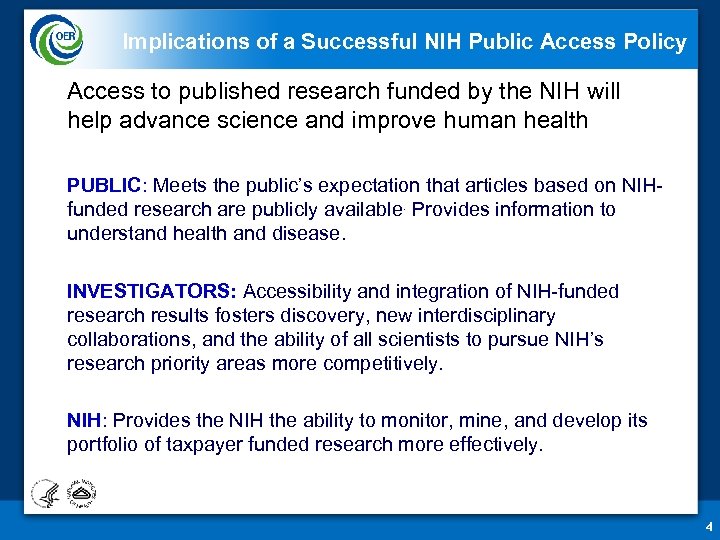 OER

Implications of a Successful NIH Public Access Policy

Access to published research funded by the NIH will help advance science and improve human health

PUBLIC: Meets the public's expectation that articles based on NIH-funded research are publicly available. Provides information to understand health and disease.

INVESTIGATORS: Accessibility and integration of NIH-funded research results fosters discovery, new interdisciplinary collaborations, and the ability of all scientists to pursue NIH's research priority areas more competitively.

NIH: Provides the NIH the ability to monitor, mine, and develop its portfolio of taxpayer funded research more effectively.

4